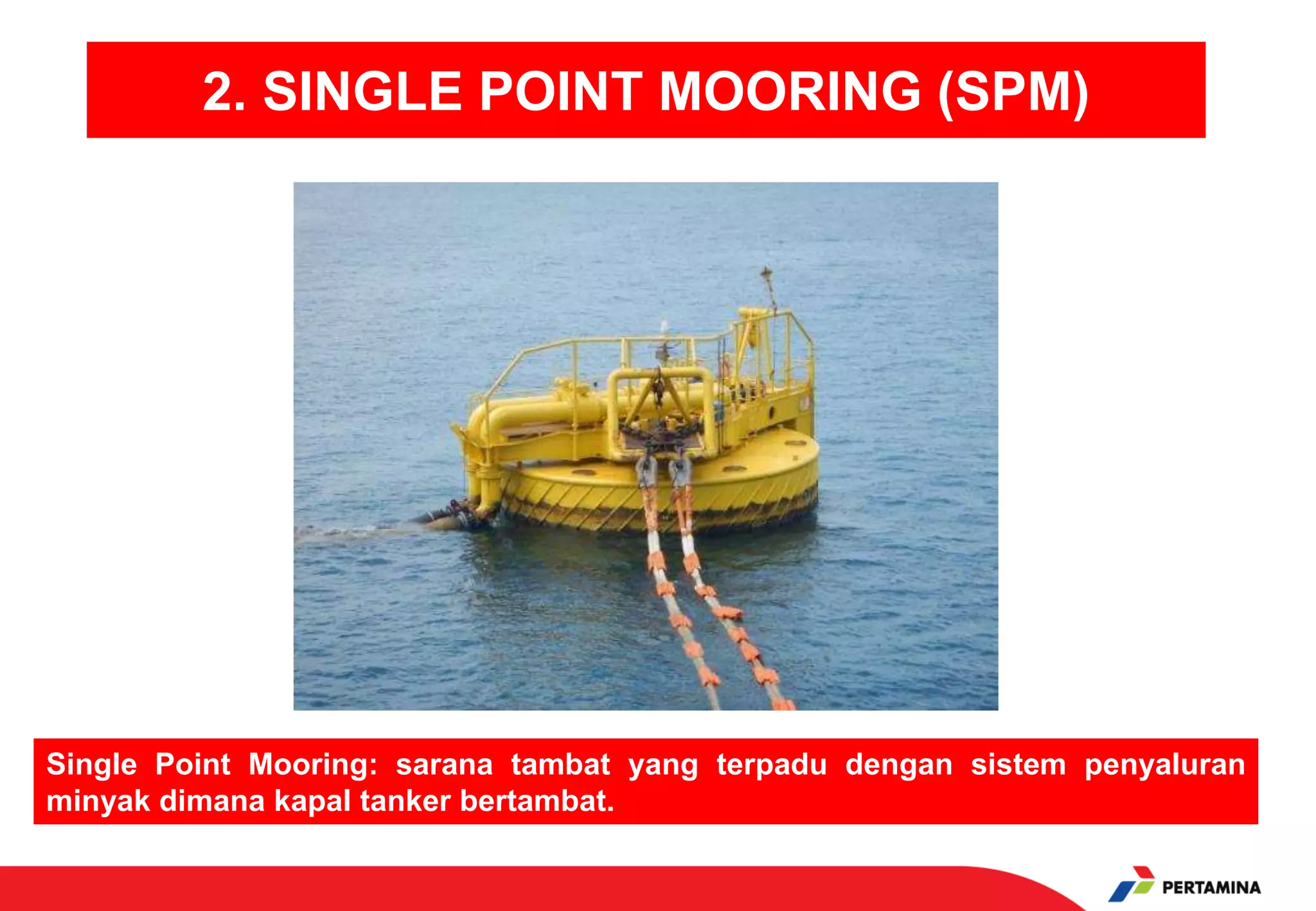 2. SINGLE POINT MOORING (SPM)

Single Point Mooring: sarana tambat yang terpadu dengan sistem penyaluran minyak dimana kapal tanker bertambat.

PERTAMINA